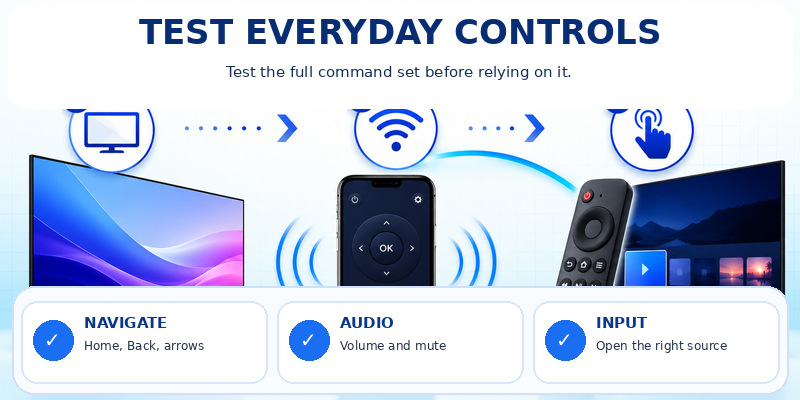 TEST EVERYDAY CONTROLS

Test the full command set before relying on it.

OK

NAVIGATE
Home, Back, arrows

AUDIO
Volume and mute

INPUT
Open the right source